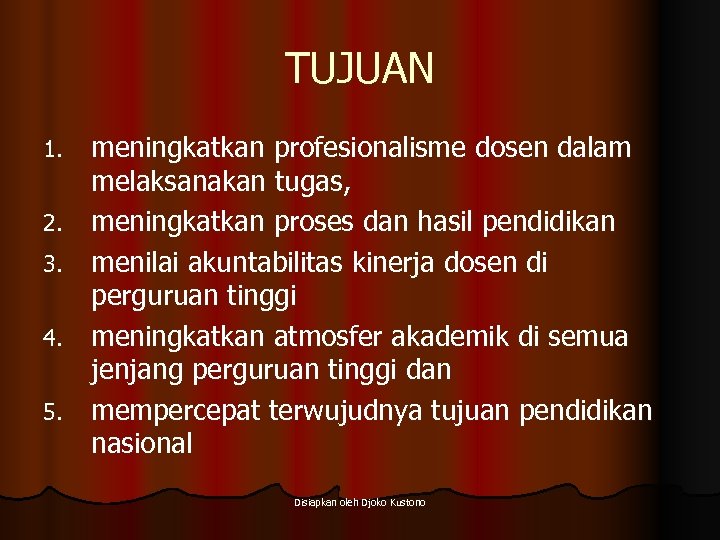 TUJUAN

1. meningkatkan profesionalisme dosen dalam melaksanakan tugas,
2. meningkatkan proses dan hasil pendidikan
3. menilai akuntabilitas kinerja dosen di perguruan tinggi
4. meningkatkan atmosfer akademik di semua jenjang perguruan tinggi dan
5. mempercepat terwujudnya tujuan pendidikan nasional

Disiapkan oleh Djoko Kustono